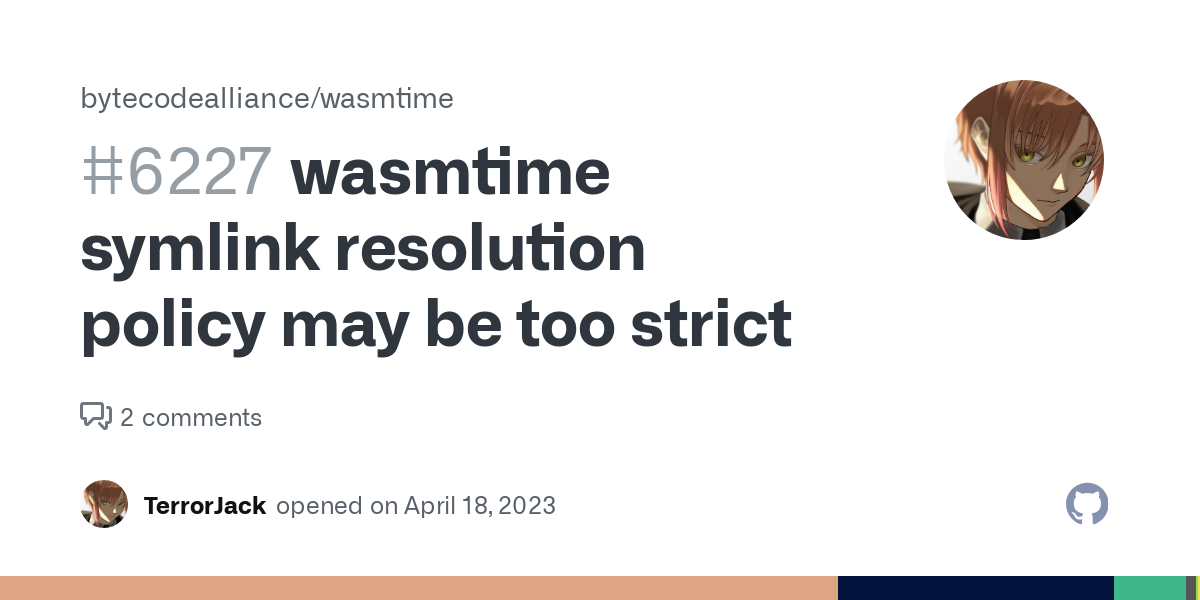 bytecodealliance/wasmtime

#6227 wasmtime symlink resolution policy may be too strict

2 comments

TerrorJack opened on April 18, 2023